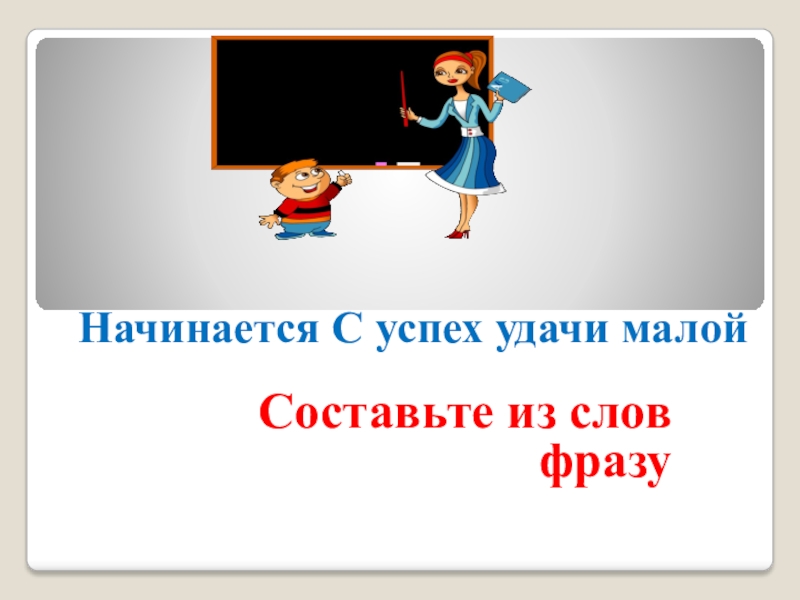 Начинается С успех удачи малой

Составьте из слов фразу